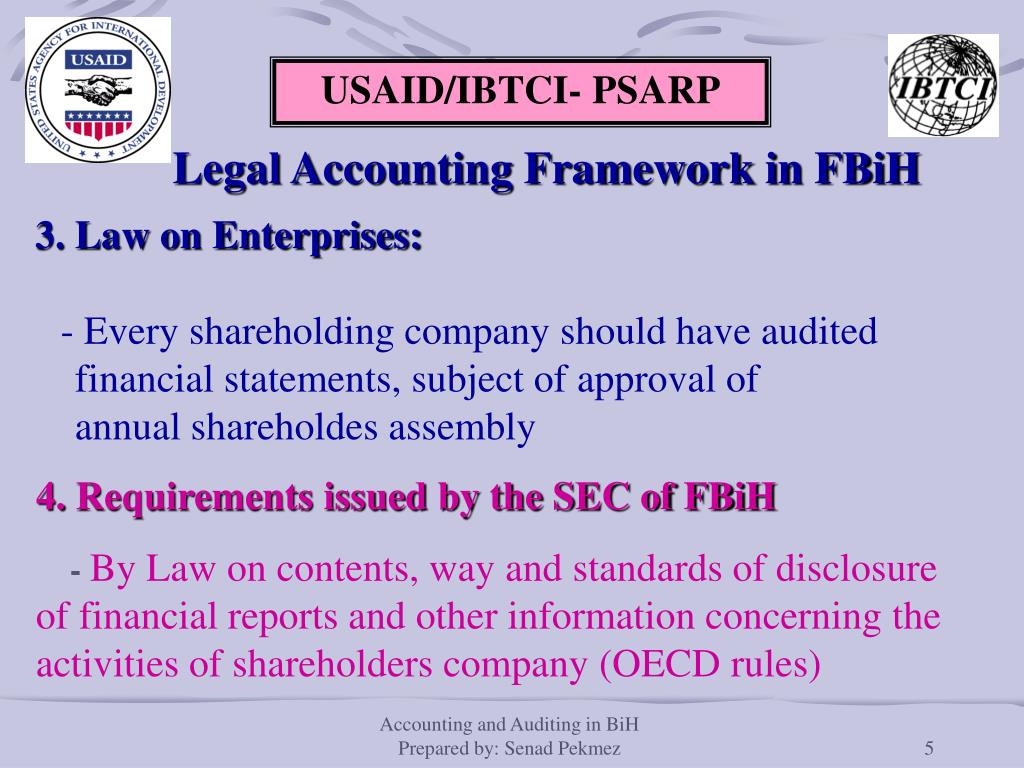 UNITED STATES AGENCY FOR INTERNATIONAL DEVELOPMENT
USAID

USAID/IBTCI- PSARP

IBTCI

Legal Accounting Framework in FBiH

3. Law on Enterprises:

- Every shareholding company should have audited financial statements, subject of approval of annual shareholdes assembly

4. Requirements issued by the SEC of FBiH

- By Law on contents, way and standards of disclosure of financial reports and other information concerning the activities of shareholders company (OECD rules)

Accounting and Auditing in BiH
Prepared by: Senad Pekmez

5